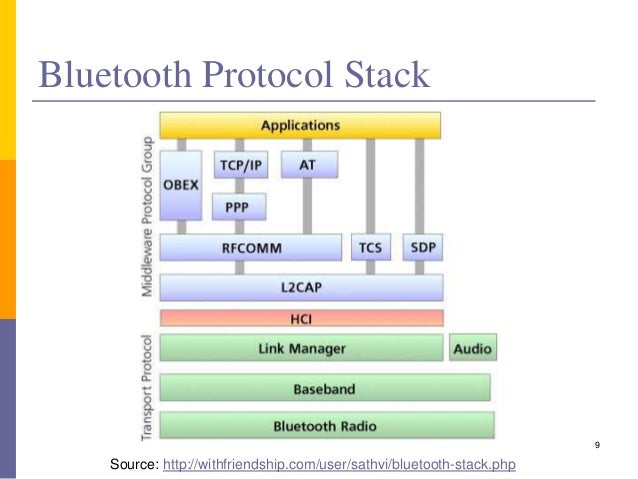 Bluetooth Protocol Stack

Middleware Protocol Group

Applications

OBEX

TCP/IP

AT

PPP

RFCOMM

TCS

SDP

L2CAP

HCI

Transport Protocol

Link Manager

Audio

Baseband

Bluetooth Radio

9

Source: http://withfriendship.com/user/sathvi/bluetooth-stack.php